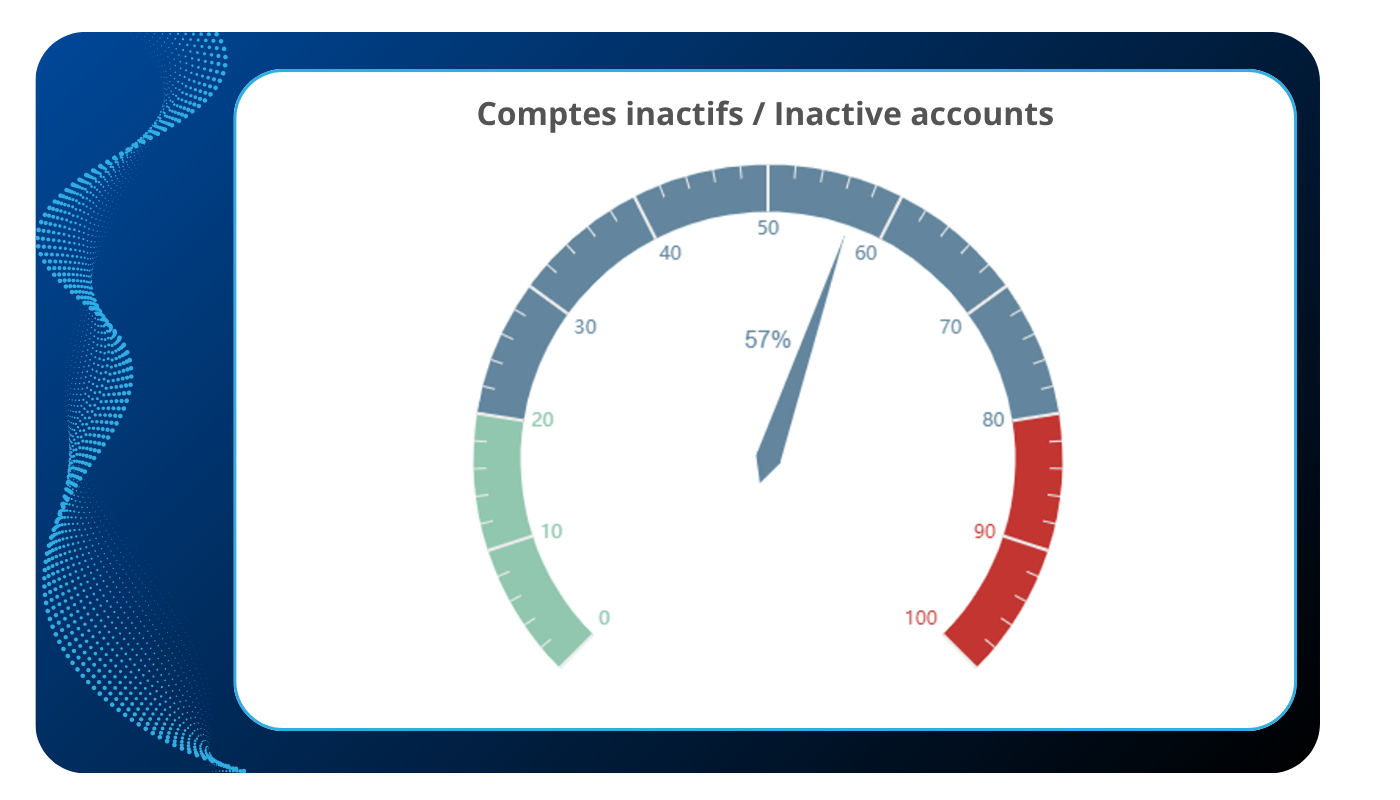 Comptes inactifs / Inactive accounts

0
10
20
30
40
50
60
70
80
90
100

57%